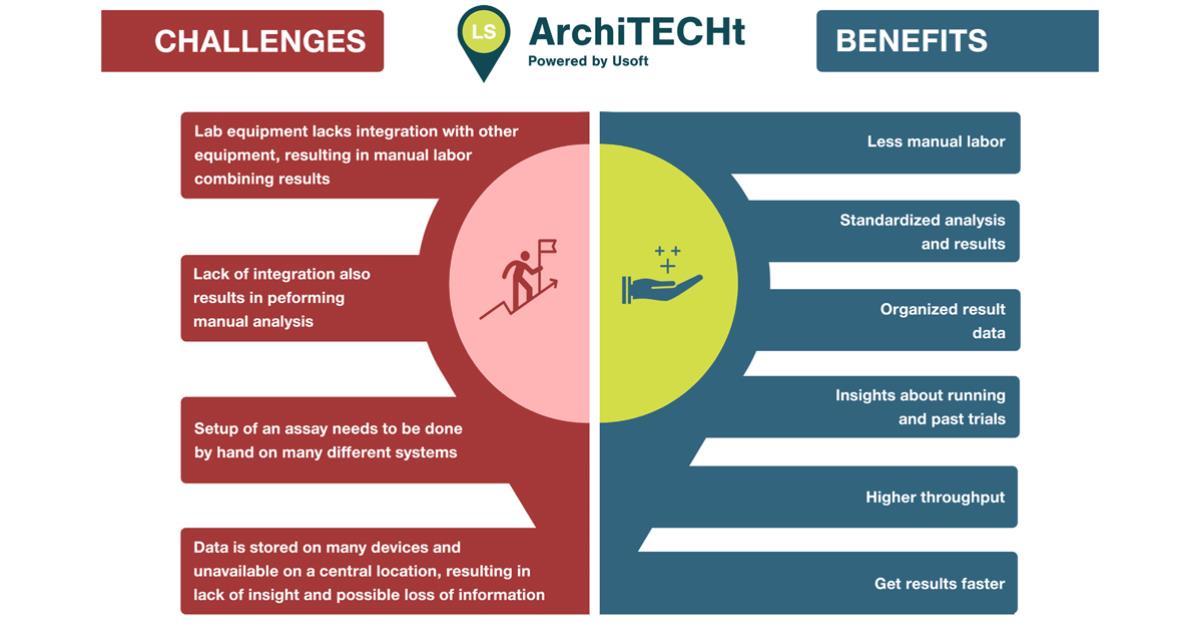 CHALLENGES

LS
ArchiTECHt
Powered by Usoft

BENEFITS

Lab equipment lacks integration with other equipment, resulting in manual labor combining results

Lack of integration also results in peforming manual analysis

Setup of an assay needs to be done by hand on many different systems

Data is stored on many devices and unavailable on a central location, resulting in lack of insight and possible loss of information

Less manual labor

Standardized analysis and results

Organized result data

Insights about running and past trials

Higher throughput

Get results faster